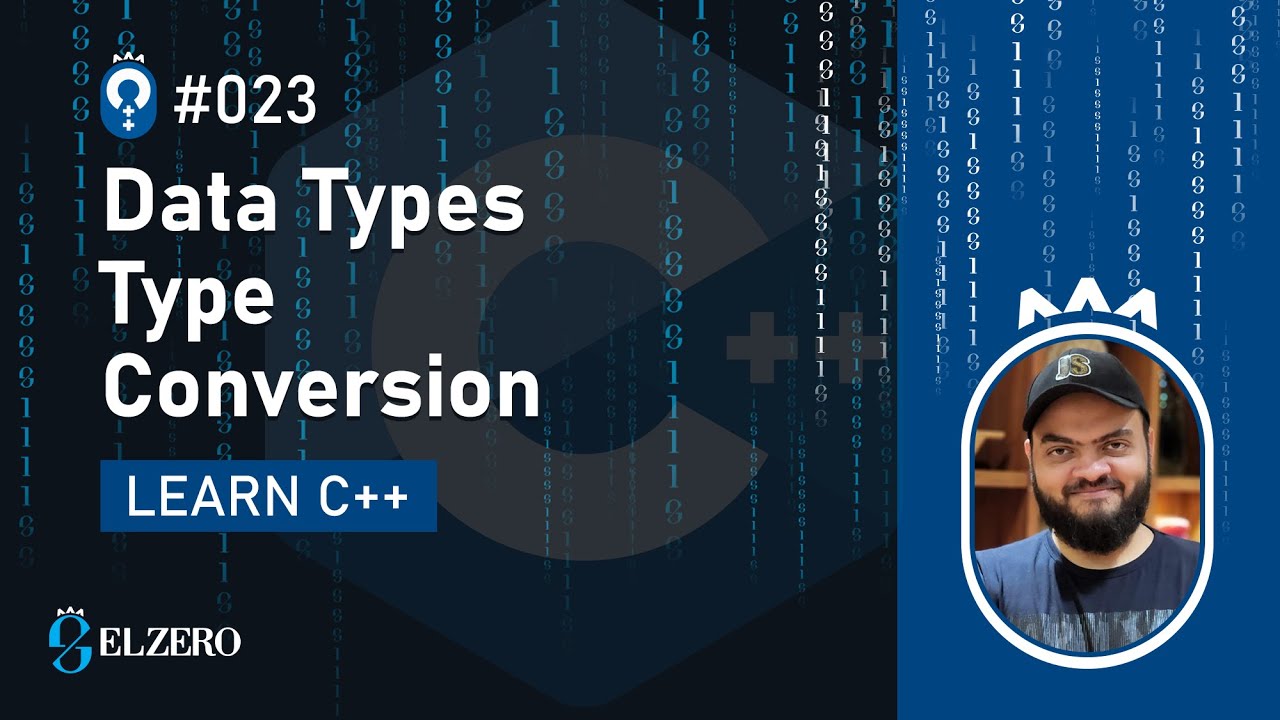 #023
Data Types
Type
Conversion

LEARN C++

ELZERO

JS